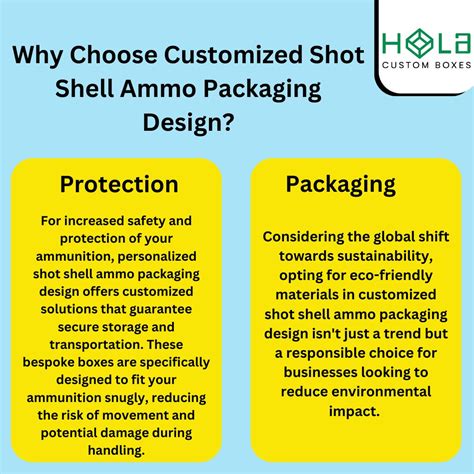 HOLA
CUSTOM BOXES

Why Choose Customized Shot Shell Ammo Packaging Design?

Protection

For increased safety and protection of your ammunition, personalized shot shell ammo packaging design offers customized solutions that guarantee secure storage and transportation. These bespoke boxes are specifically designed to fit your ammunition snugly, reducing the risk of movement and potential damage during handling.

Packaging

Considering the global shift towards sustainability, opting for eco-friendly materials in customized shot shell ammo packaging design isn't just a trend but a responsible choice for businesses looking to reduce environmental impact.